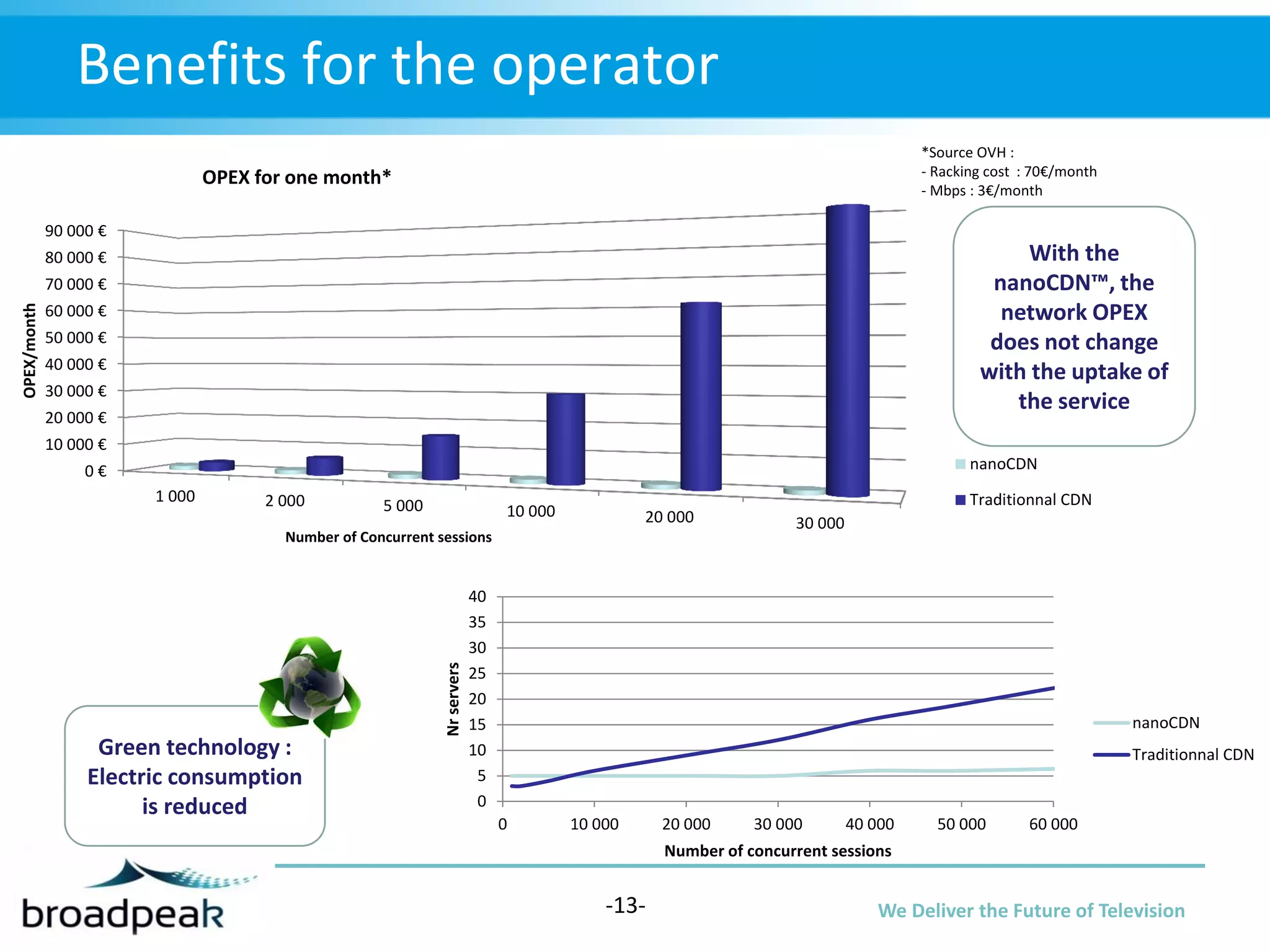 Benefits for the operator

OPEX for one month*

*Source OVH :
- Racking cost : 70€/month
- Mbps : 3€/month

OPEX/month

90 000 €
80 000 €
70 000 €
60 000 €
50 000 €
40 000 €
30 000 €
20 000 €
10 000 €
0 €

1 000
2 000
5 000
10 000
20 000
30 000

Number of Concurrent sessions

With the nanoCDN™, the network OPEX does not change with the uptake of the service

nanoCDN
Traditionnal CDN

Green technology : Electric consumption is reduced

Nr servers

40
35
30
25
20
15
10
5
0

0
10 000
20 000
30 000
40 000
50 000
60 000

Number of concurrent sessions

nanoCDN
Traditionnal CDN

broadpeak

-13-

We Deliver the Future of Television